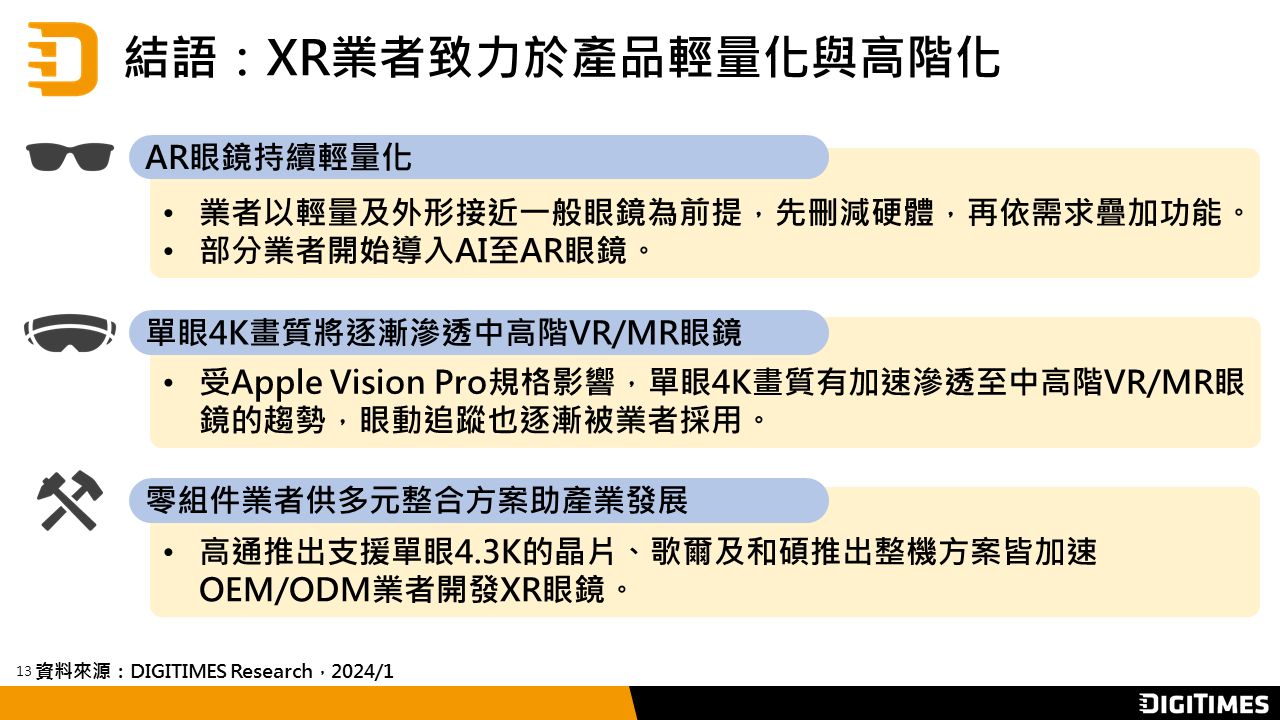 結語：XR業者致力於產品輕量化與高階化

AR眼鏡持續輕量化

• 業者以輕量及外形接近一般眼鏡為前提，先刪減硬體，再依需求疊加功能。
• 部分業者開始導入AI至AR眼鏡。

單眼4K畫質將逐漸滲透中高階VR/MR眼鏡

• 受Apple Vision Pro規格影響，單眼4K畫質有加速滲透至中高階VR/MR眼鏡的趨勢，眼動追蹤也逐漸被業者採用。

零組件業者供多元整合方案助產業發展

• 高通推出支援單眼4.3K的晶片、歌爾及和碩推出整機方案皆加速OEM/ODM業者開發XR眼鏡。

13 資料來源：DIGITIMES Research，2024/1

DIGITIMES